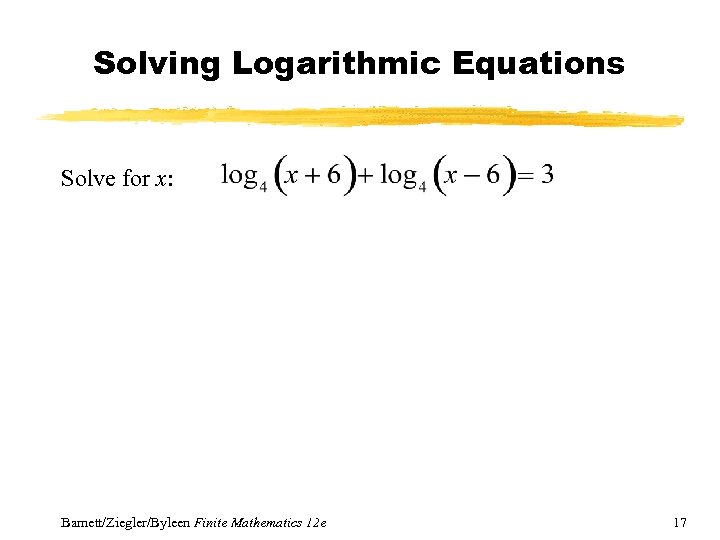 Solving Logarithmic Equations

Solve for $x$: $\log_4(x+6)+\log_4(x-6)=3$

Barnett/Ziegler/Byleen Finite Mathematics 12e

17